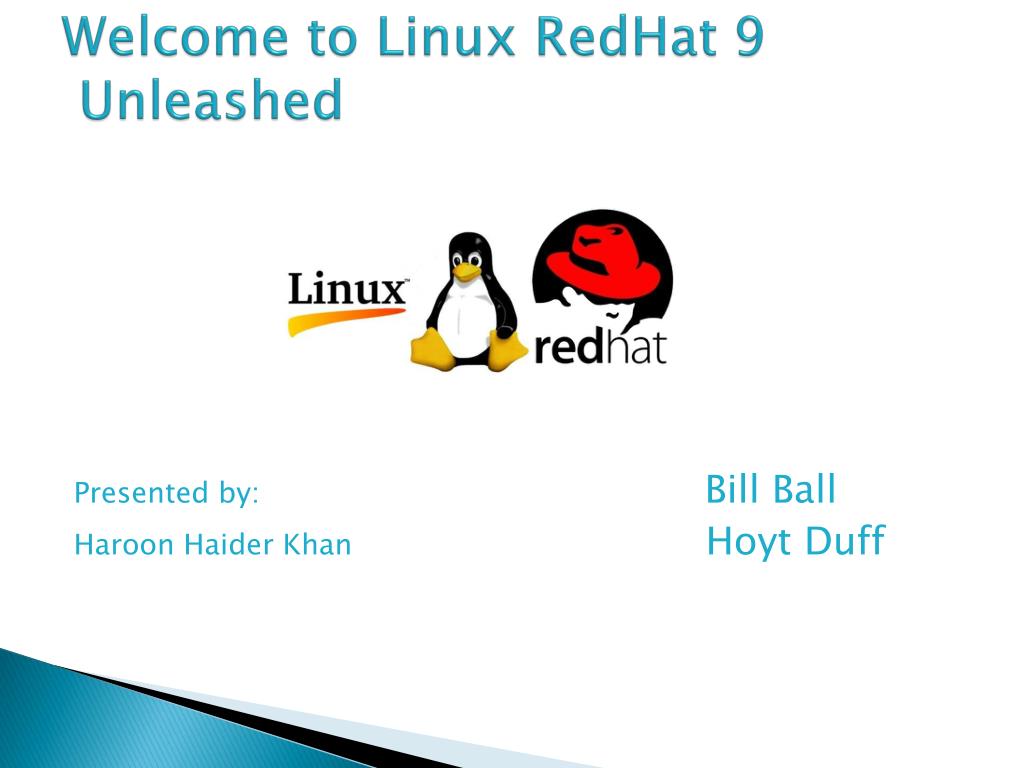 Welcome to Linux RedHat 9 Unleashed

Linux™

redhat

Presented by:
Haroon Haider Khan

Bill Ball
Hoyt Duff